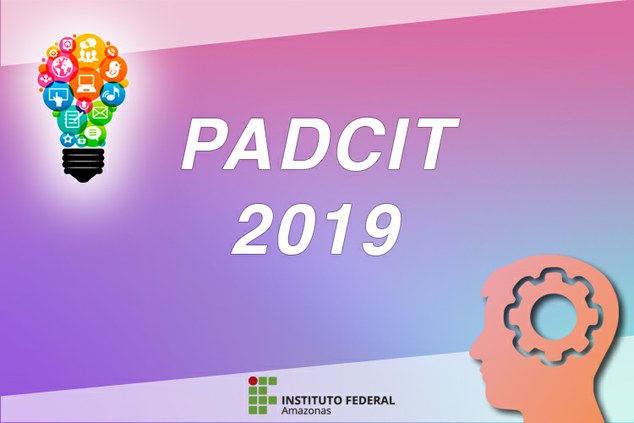 PADCIT
2019

INSTITUTO FEDERAL
Amazonas